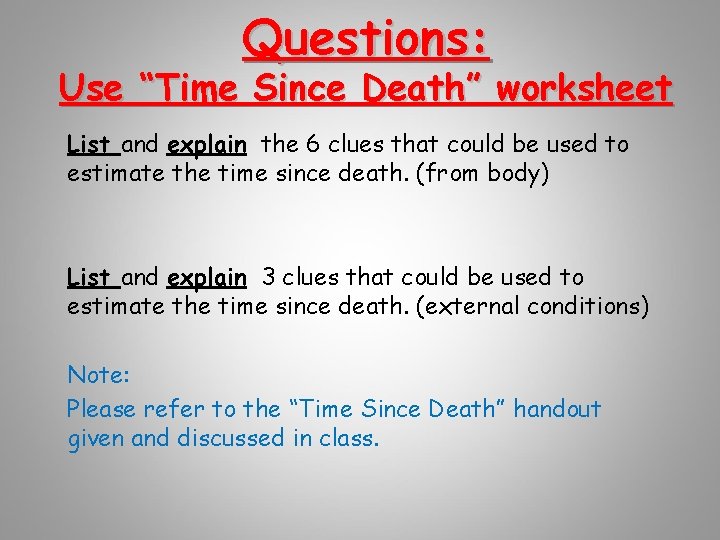 Questions:
Use “Time Since Death” worksheet

List and explain the 6 clues that could be used to estimate the time since death. (from body)

List and explain 3 clues that could be used to estimate the time since death. (external conditions)

Note:
Please refer to the “Time Since Death” handout given and discussed in class.